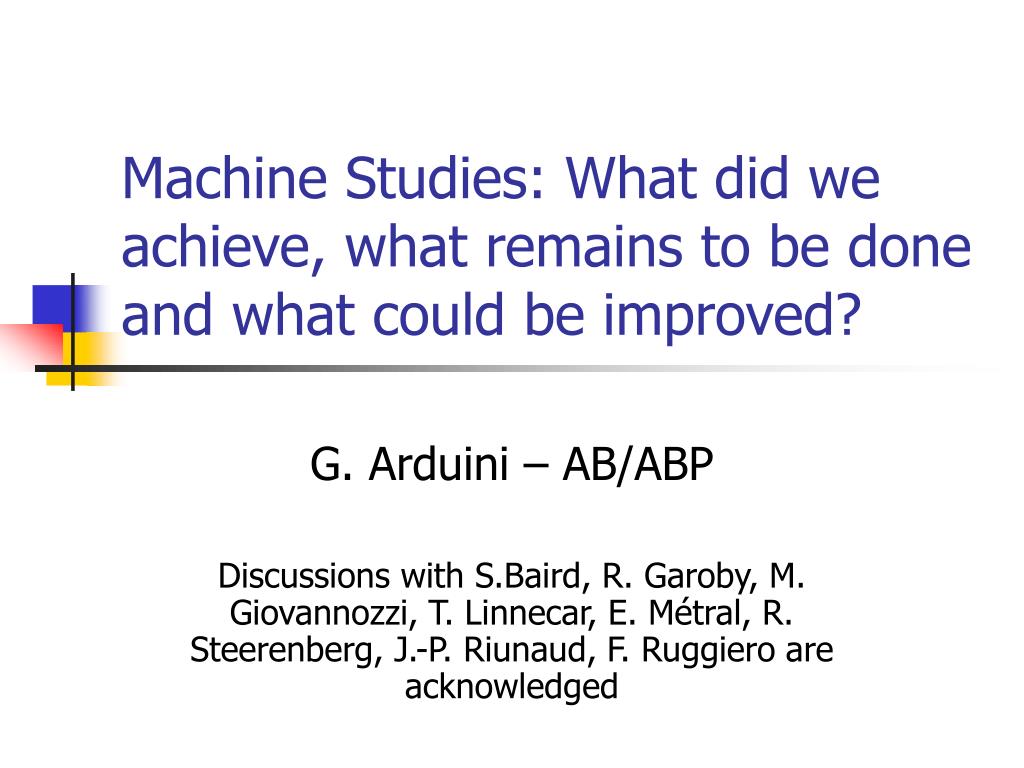 Machine Studies: What did we achieve, what remains to be done and what could be improved?

G. Arduini – AB/ABP

Discussions with S.Baird, R. Garoby, M. Giovannozzi, T. Linnecar, E. Métral, R. Steerenberg, J.-P. Riunaud, F. Ruggiero are acknowledged